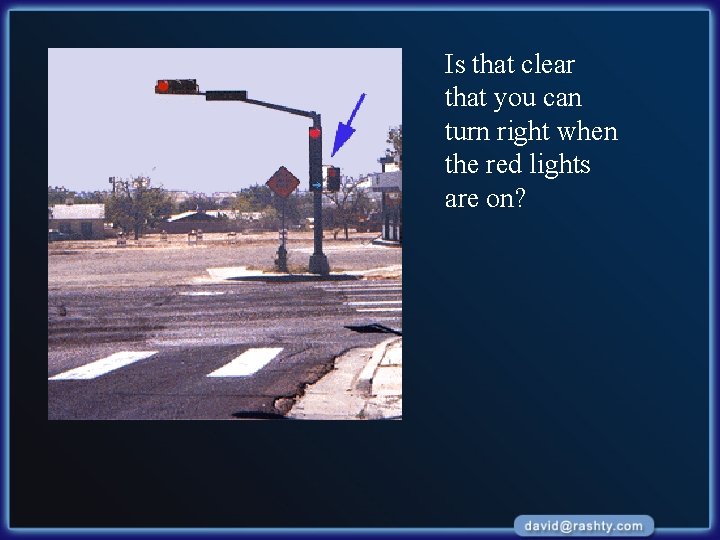 Is that clear that you can turn right when the red lights are on?

david@rashty.com